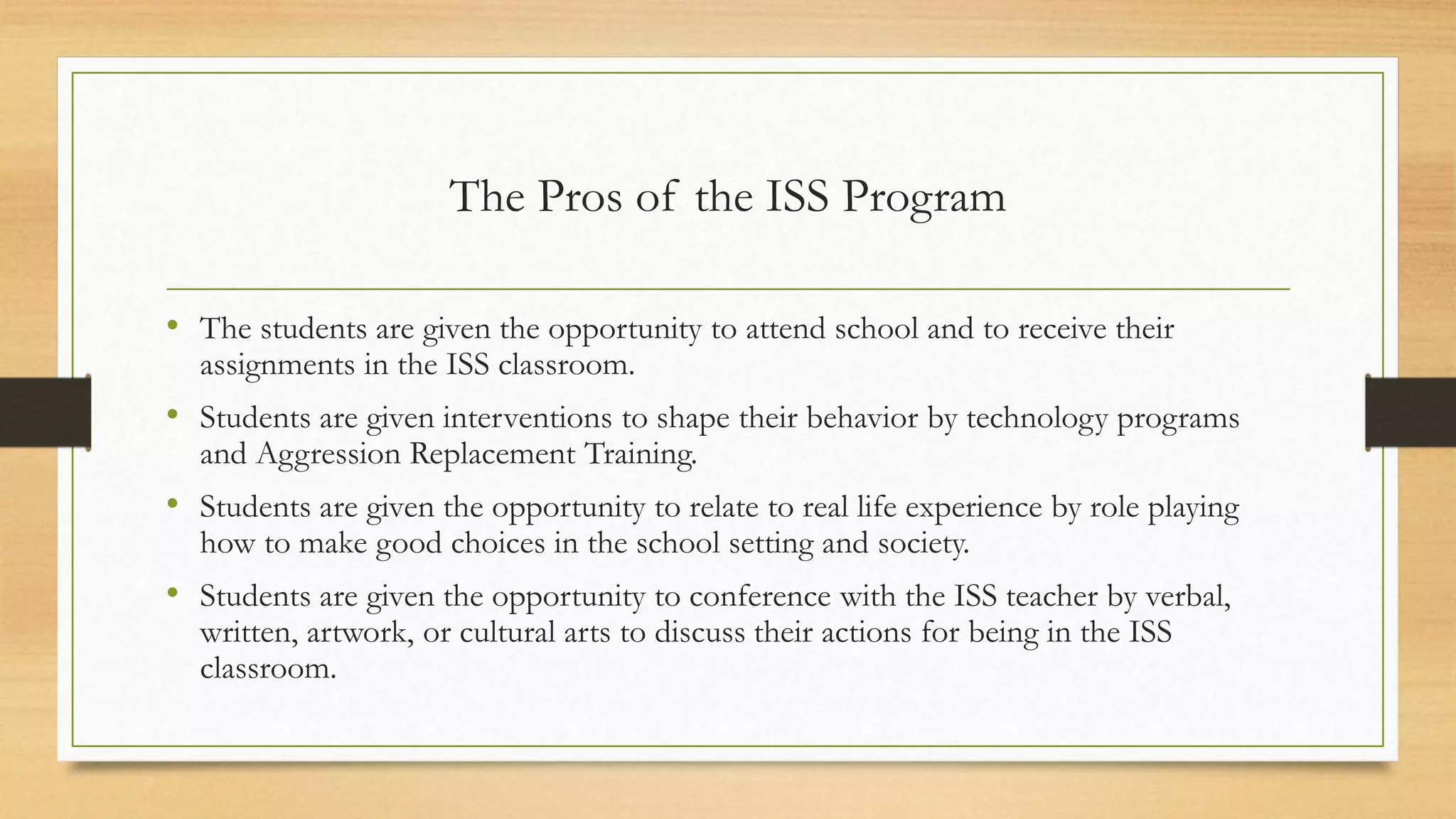 The Pros of the ISS Program

• The students are given the opportunity to attend school and to receive their assignments in the ISS classroom.

• Students are given interventions to shape their behavior by technology programs and Aggression Replacement Training.

• Students are given the opportunity to relate to real life experience by role playing how to make good choices in the school setting and society.

• Students are given the opportunity to conference with the ISS teacher by verbal, written, artwork, or cultural arts to discuss their actions for being in the ISS classroom.